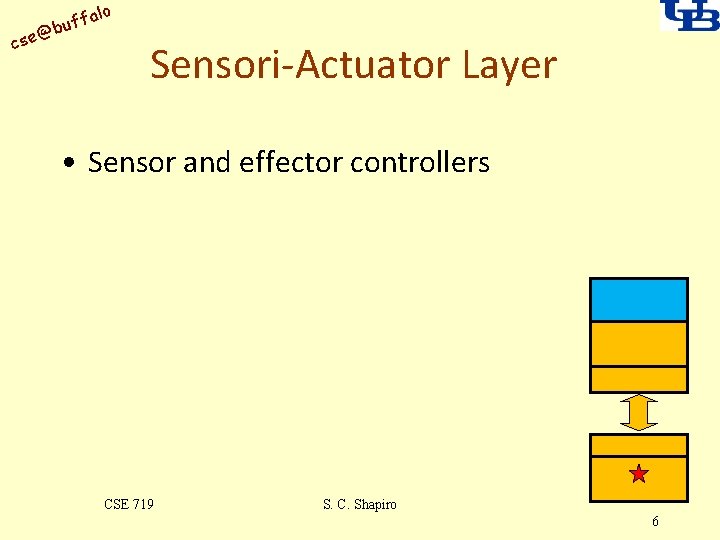 cse@buffalo

UB

Sensori-Actuator Layer

• Sensor and effector controllers

CSE 719

S. C. Shapiro

6